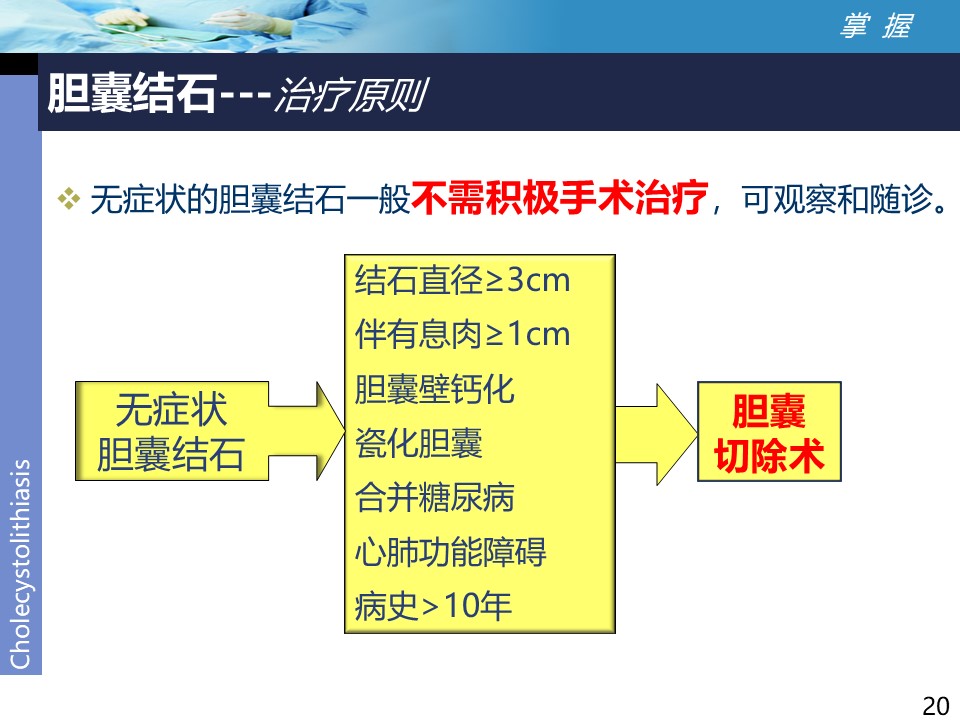 掌 握

胆囊结石---治疗原则

❖ 无症状的胆囊结石一般不需积极手术治疗，可观察和随诊。

无症状
胆囊结石

结石直径≥3cm
伴有息肉≥1cm
胆囊壁钙化
瓷化胆囊
合并糖尿病
心肺功能障碍
病史>10年

胆囊
切除术

Cholecystolithiasis

20